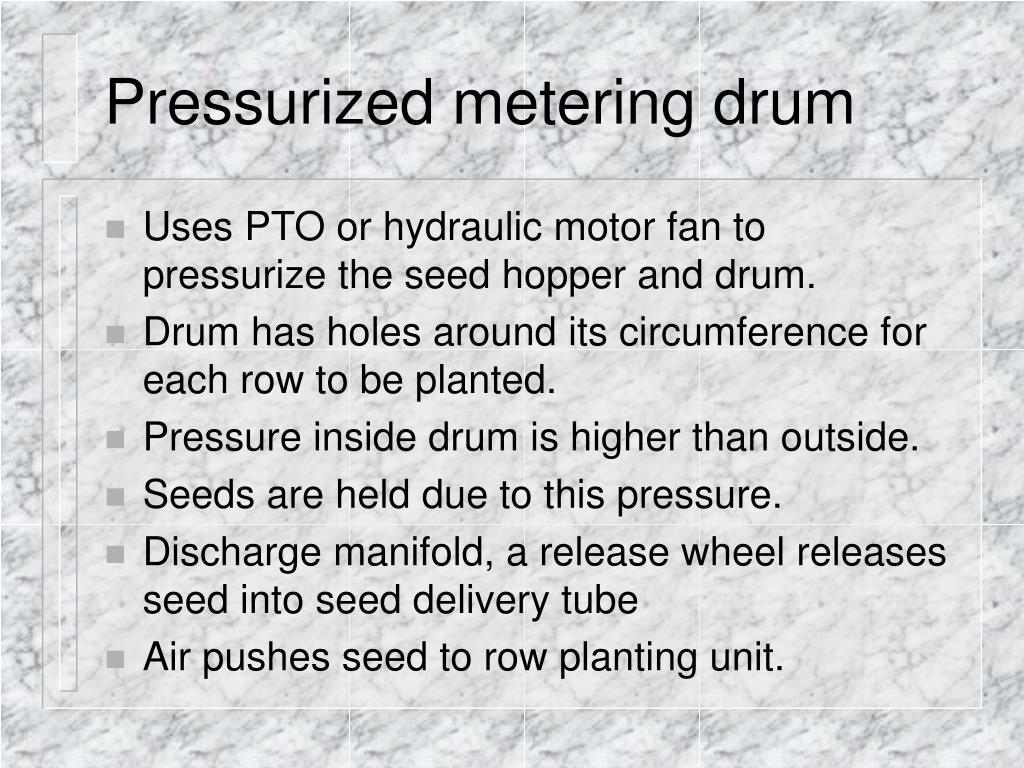 Pressurized metering drum

- Uses PTO or hydraulic motor fan to pressurize the seed hopper and drum.
- Drum has holes around its circumference for each row to be planted.
- Pressure inside drum is higher than outside.
- Seeds are held due to this pressure.
- Discharge manifold, a release wheel releases seed into seed delivery tube
- Air pushes seed to row planting unit.